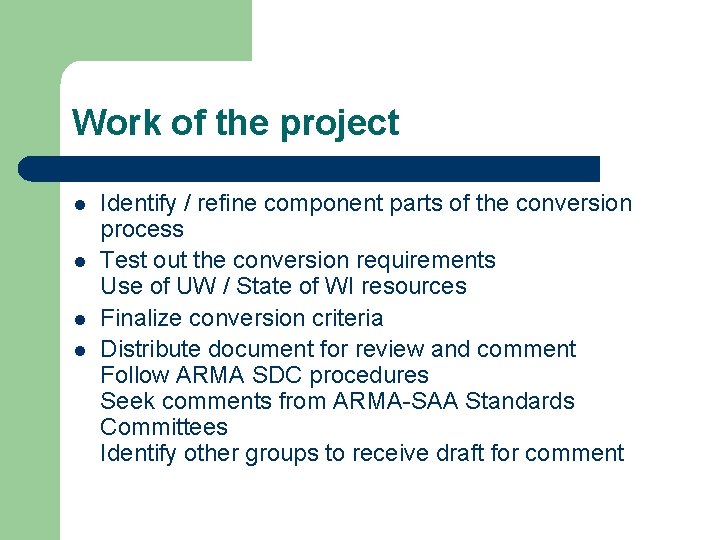 Work of the project

- Identify / refine component parts of the conversion process
- Test out the conversion requirements
  Use of UW / State of WI resources
- Finalize conversion criteria
- Distribute document for review and comment
  Follow ARMA SDC procedures
  Seek comments from ARMA-SAA Standards Committees
  Identify other groups to receive draft for comment